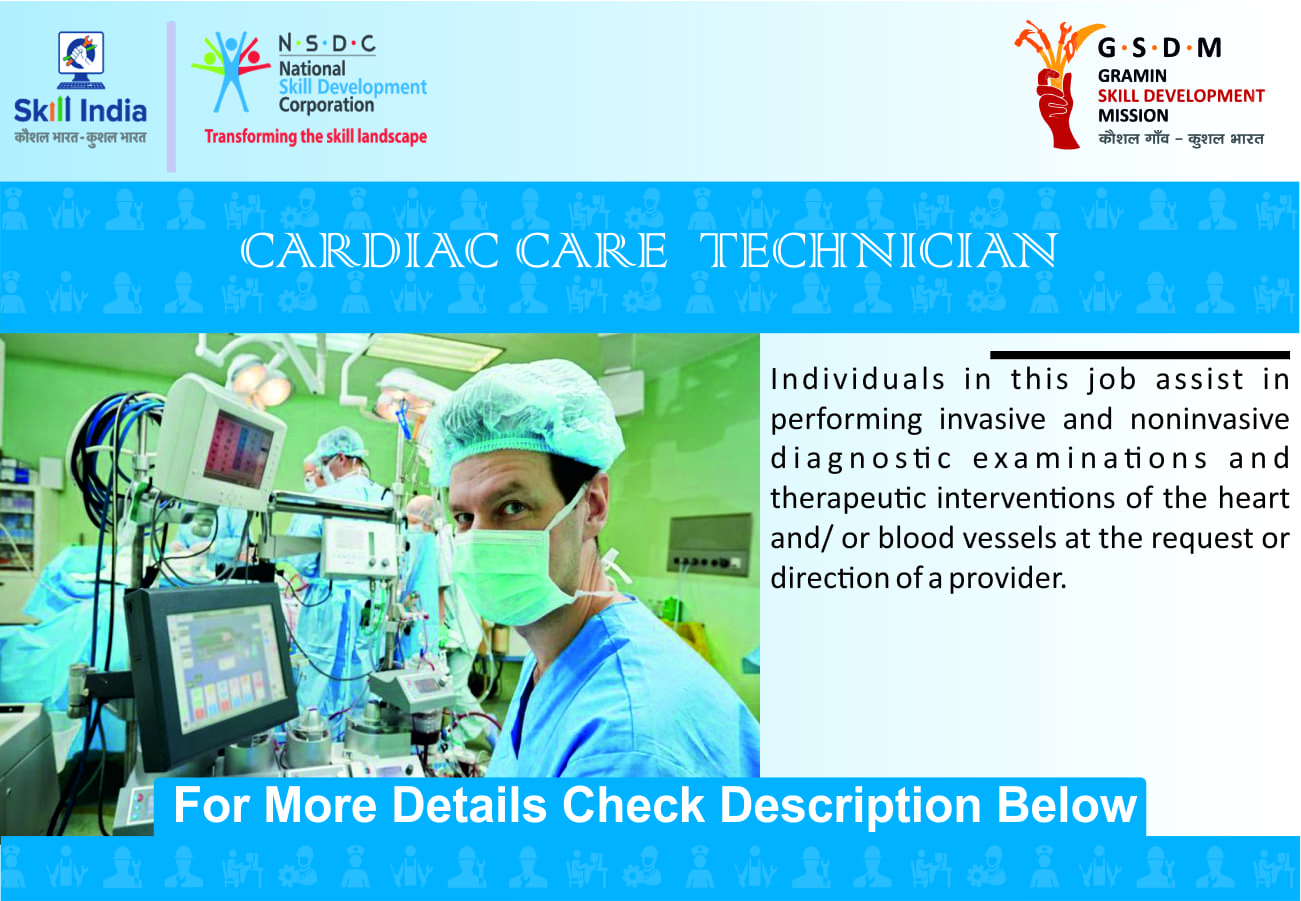 Skill India
कौशल भारत - कुशल भारत

N·S·D·C
National Skill Development Corporation
Transforming the skill landscape

G·S·D·M
GRAMIN SKILL DEVELOPMENT MISSION
कौशल गाँव - कुशल भारत

CARDIAC CARE TECHNICIAN

Individuals in this job assist in performing invasive and noninvasive diagnostic examinations and therapeutic interventions of the heart and/ or blood vessels at the request or direction of a provider.

For More Details Check Description Below